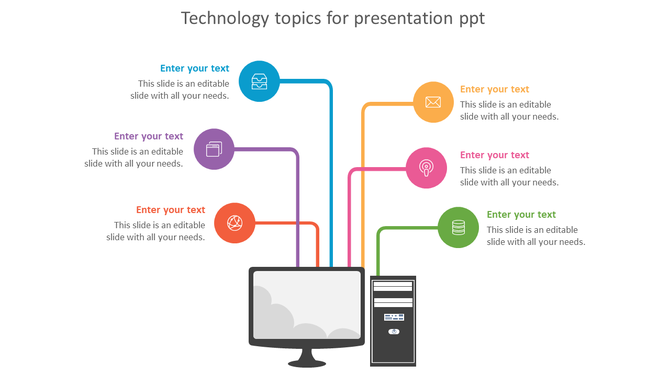 Technology topics for presentation ppt

Enter your text
This slide is an editable slide with all your needs.

Enter your text
This slide is an editable slide with all your needs.

Enter your text
This slide is an editable slide with all your needs.

Enter your text
This slide is an editable slide with all your needs.

Enter your text
This slide is an editable slide with all your needs.

Enter your text
This slide is an editable slide with all your needs.